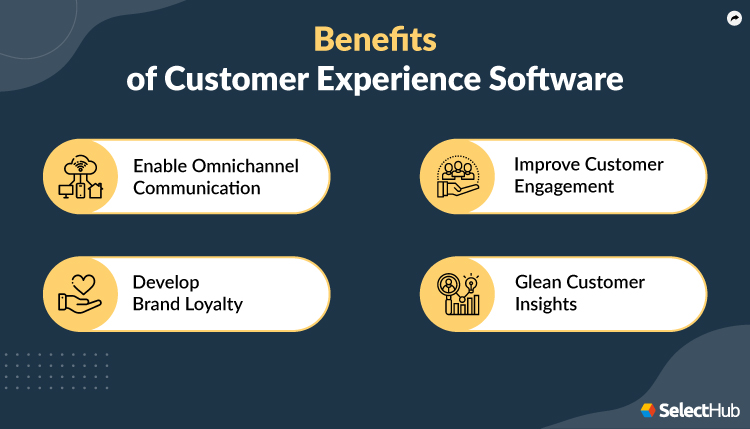 Benefits
of Customer Experience Software

Enable Omnichannel Communication

Improve Customer Engagement

Develop Brand Loyalty

Glean Customer Insights

SelectHub